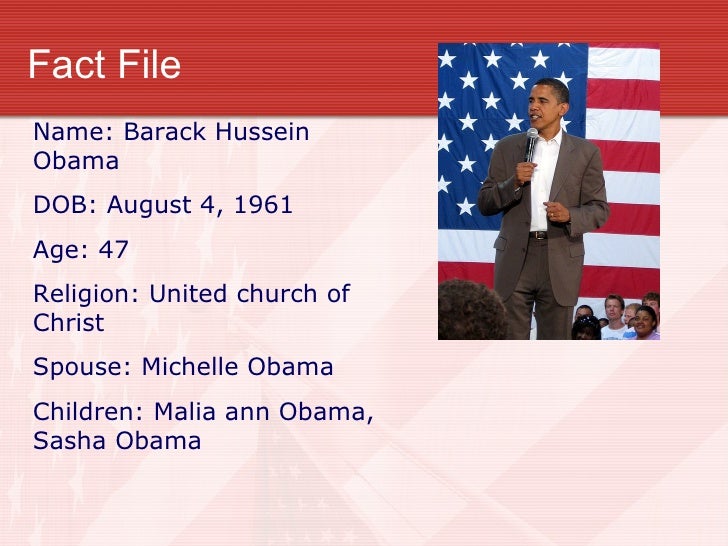 Fact File

Name: Barack Hussein Obama

DOB: August 4, 1961

Age: 47

Religion: United church of Christ

Spouse: Michelle Obama

Children: Malia ann Obama, Sasha Obama